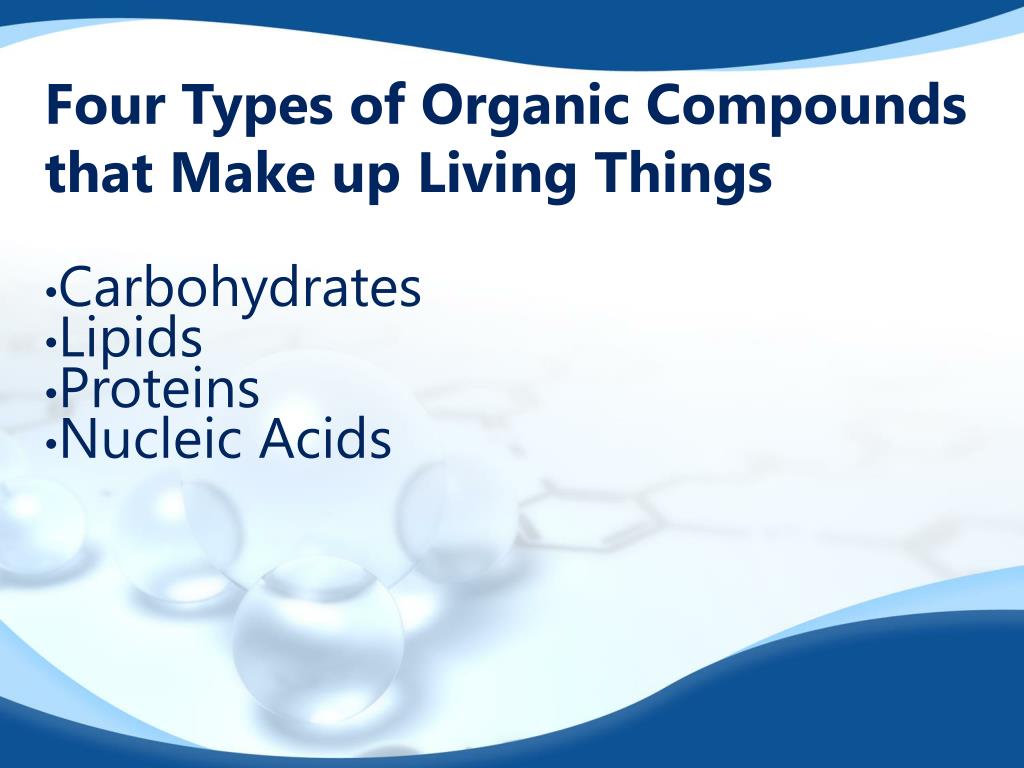 Four Types of Organic Compounds that Make up Living Things

•Carbohydrates
•Lipids
•Proteins
•Nucleic Acids